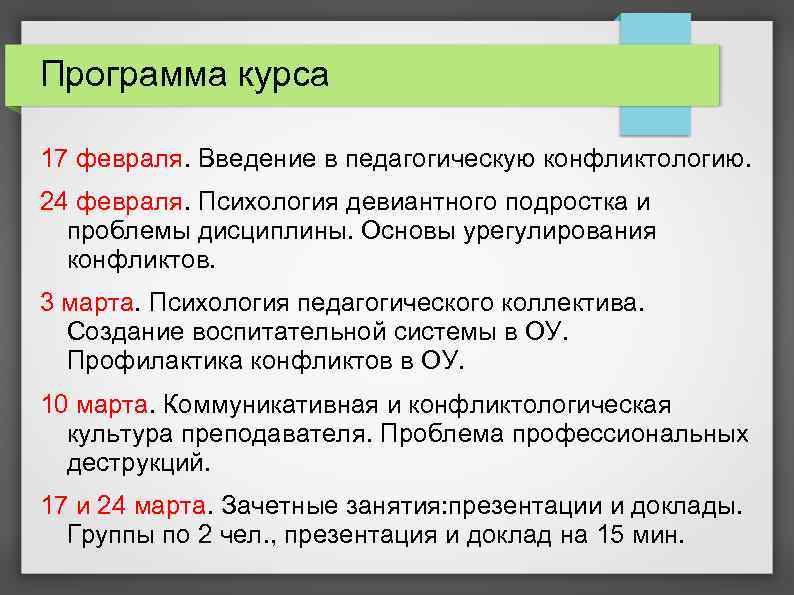 Программа курса

17 февраля. Введение в педагогическую конфликтологию.

24 февраля. Психология девиантного подростка и проблемы дисциплины. Основы урегулирования конфликтов.

3 марта. Психология педагогического коллектива. Создание воспитательной системы в ОУ. Профилактика конфликтов в ОУ.

10 марта. Коммуникативная и конфликтологическая культура преподавателя. Проблема профессиональных деструкций.

17 и 24 марта. Зачетные занятия:презентации и доклады. Группы по 2 чел., презентация и доклад на 15 мин.